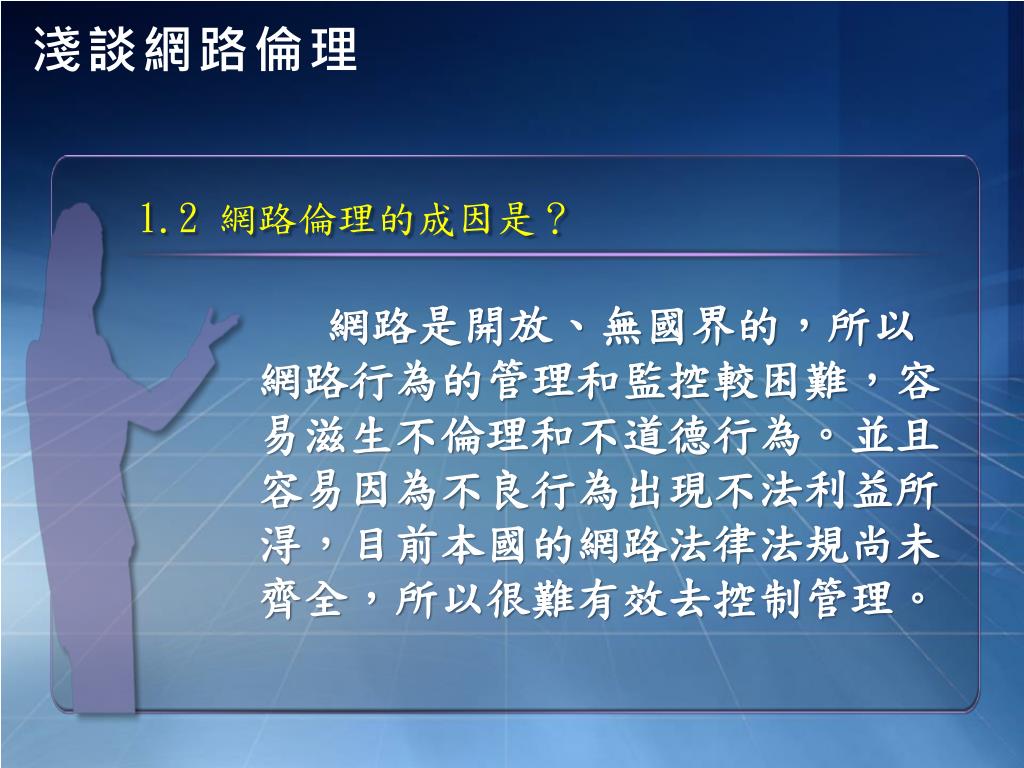 淺談網路倫理

1.2 網路倫理的成因是？

網路是開放、無國界的，所以網路行為的管理和監控較困難，容易滋生不倫理和不道德行為。並且容易因為不良行為出現不法利益所淂，目前本國的網路法律法規尚未齊全，所以很難有效去控制管理。